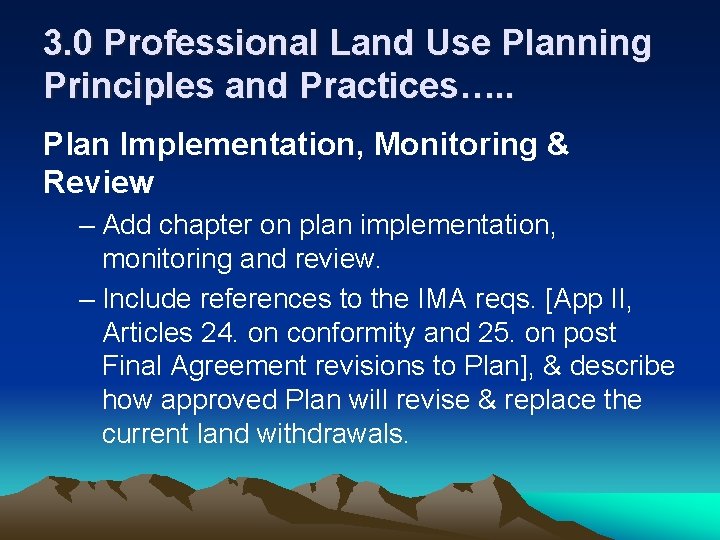 3.0 Professional Land Use Planning Principles and Practices…..

Plan Implementation, Monitoring & Review

– Add chapter on plan implementation, monitoring and review.

– Include references to the IMA reqs. [App II, Articles 24. on conformity and 25. on post Final Agreement revisions to Plan], & describe how approved Plan will revise & replace the current land withdrawals.